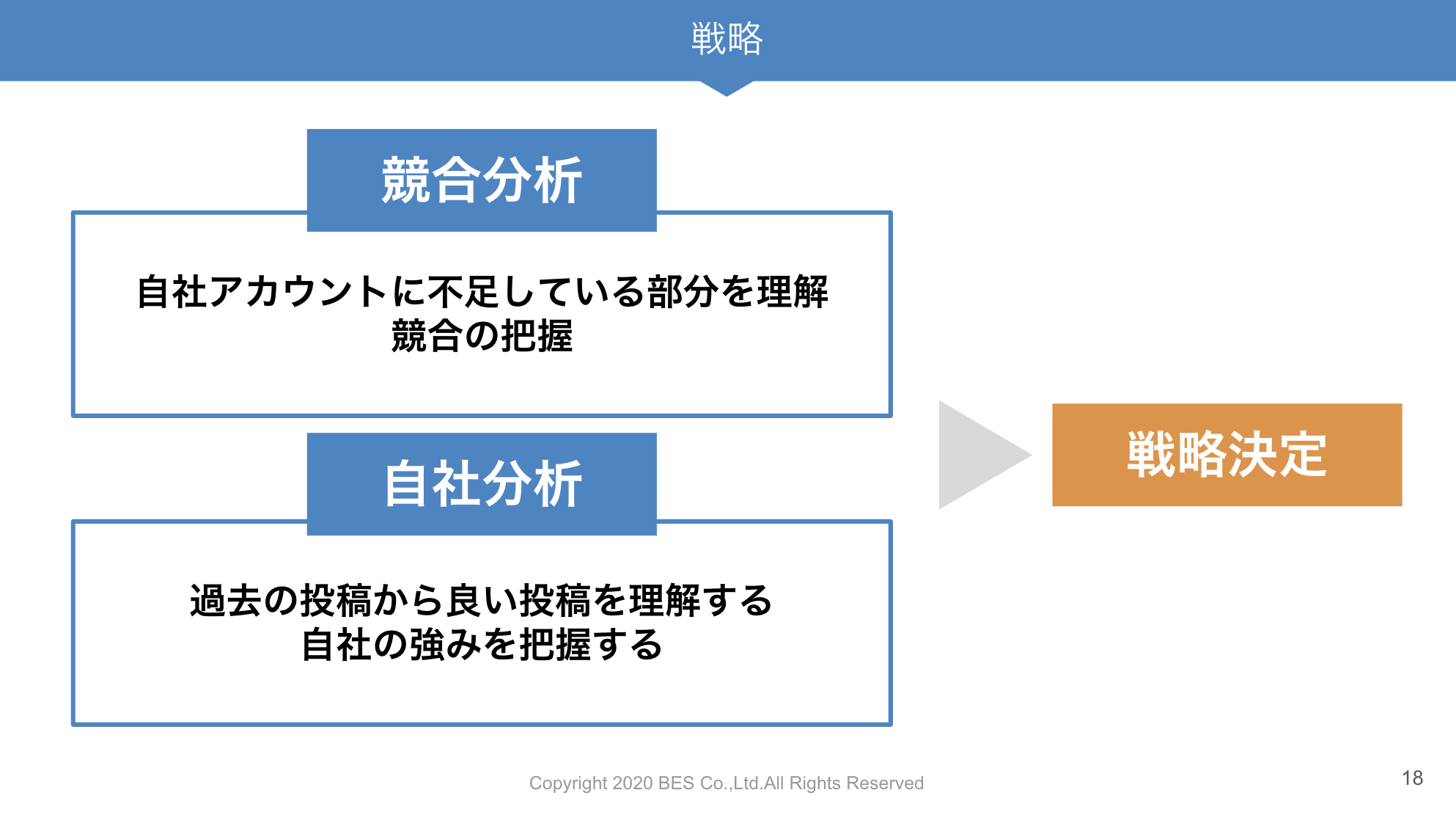 戦略

競合分析

自社アカウントに不足している部分を理解
競合の把握

自社分析

過去の投稿から良い投稿を理解する
自社の強みを把握する

戦略決定

Copyright 2020 BES Co.,Ltd.All Rights Reserved

18